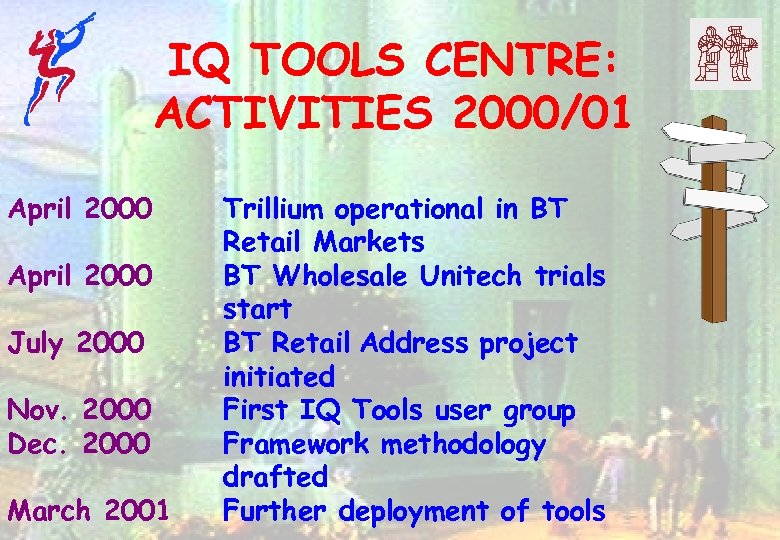 IQ TOOLS CENTRE: ACTIVITIES 2000/01

| | |
|---|---|
| April 2000 | Trillium operational in BT Retail Markets |
| April 2000 | BT Wholesale Unitech trials start |
| July 2000 | BT Retail Address project initiated |
| Nov. 2000 | First IQ Tools user group |
| Dec. 2000 | Framework methodology drafted |
| March 2001 | Further deployment of tools |